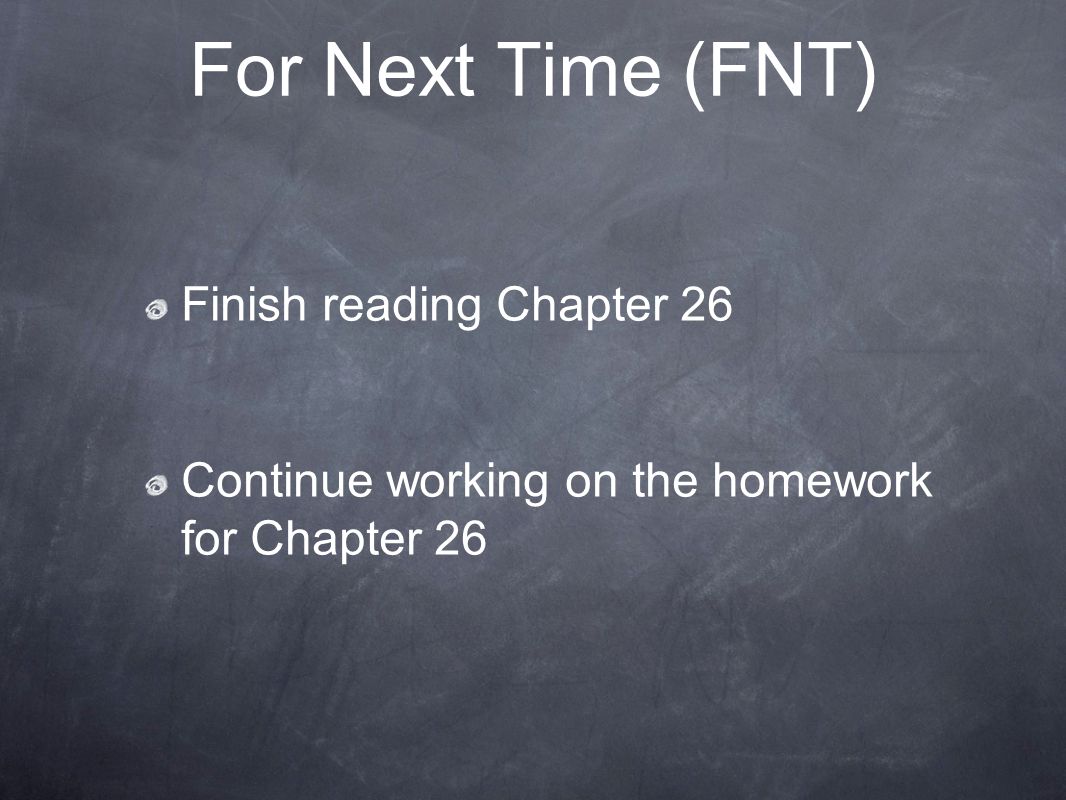 For Next Time (FNT)

Finish reading Chapter 26

Continue working on the homework for Chapter 26